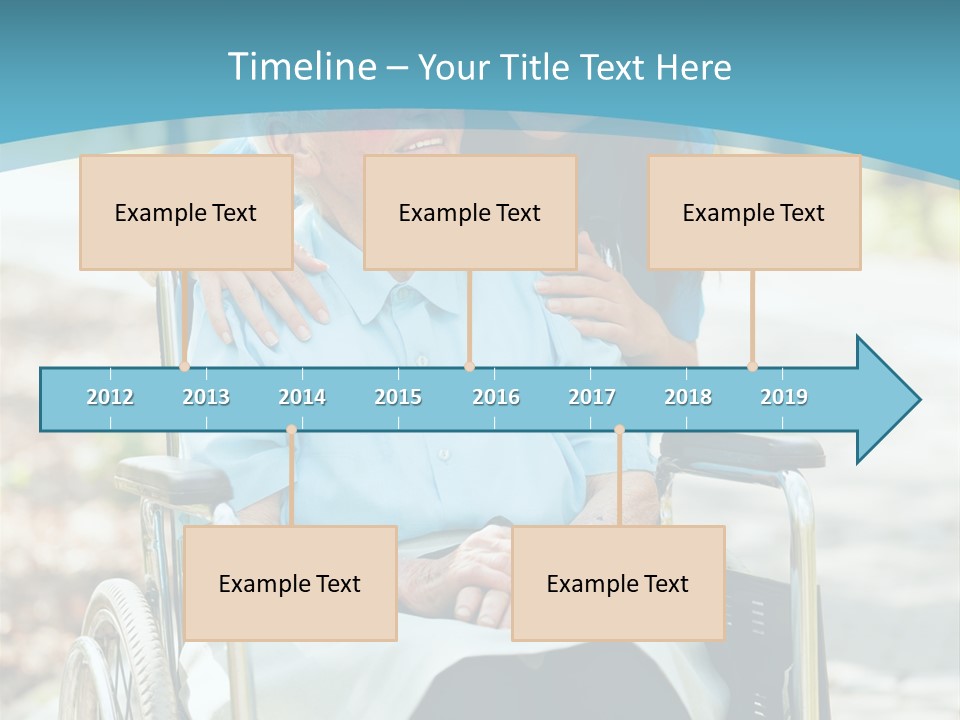 Timeline – Your Title Text Here

Example Text

Example Text

Example Text

2012 2013 2014 2015 2016 2017 2018 2019

Example Text

Example Text